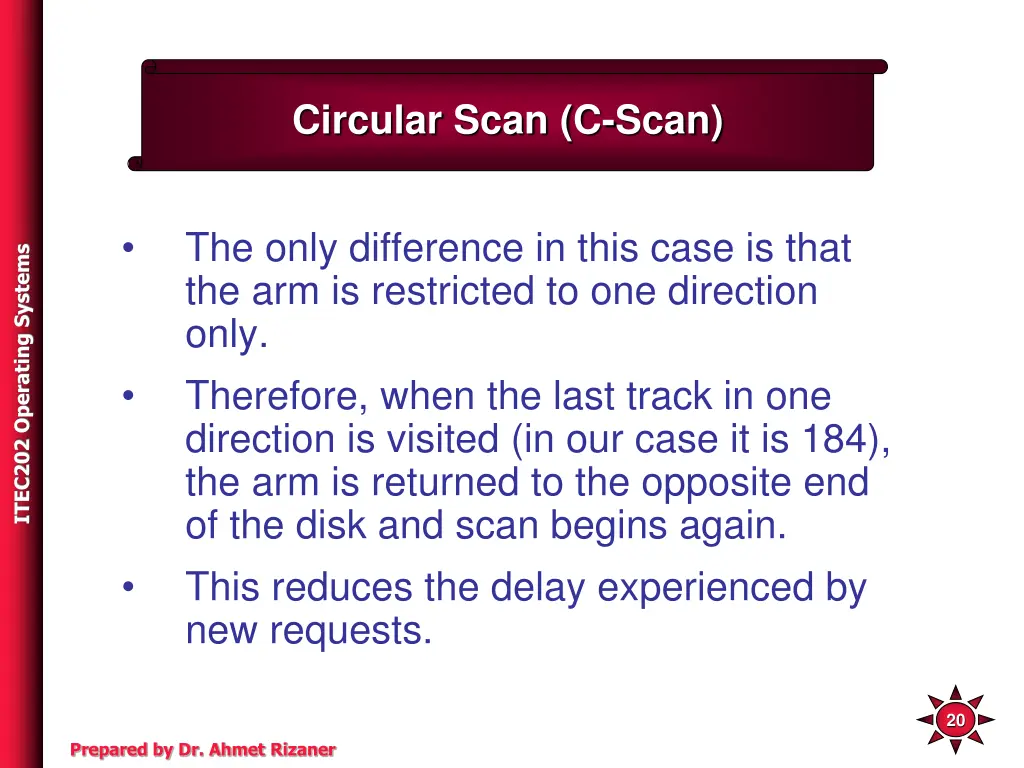 ITEC202 Operating Systems

Circular Scan (C-Scan)

• The only difference in this case is that the arm is restricted to one direction only.

• Therefore, when the last track in one direction is visited (in our case it is 184), the arm is returned to the opposite end of the disk and scan begins again.

• This reduces the delay experienced by new requests.

20

Prepared by Dr. Ahmet Rizaner